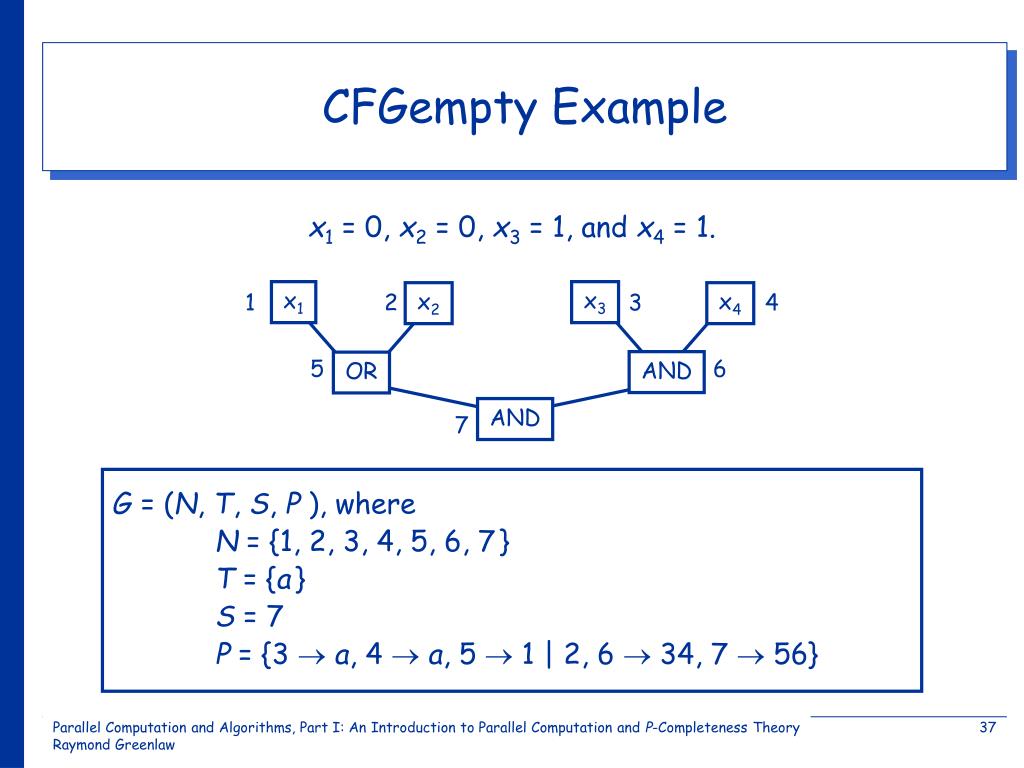 CFGempty Example

$x_1 = 0$, $x_2 = 0$, $x_3 = 1$, and $x_4 = 1$.

1 $x_1$

2 $x_2$

$x_3$ 3

$x_4$ 4

5 OR

AND 6

7 AND

$G = (N, T, S, P)$, where
$N = \{1, 2, 3, 4, 5, 6, 7\}$
$T = \{a\}$
$S = 7$
$P = \{3 \rightarrow a, 4 \rightarrow a, 5 \rightarrow 1 \mid 2, 6 \rightarrow 34, 7 \rightarrow 56\}$

Parallel Computation and Algorithms, Part I: An Introduction to Parallel Computation and P-Completeness Theory
Raymond Greenlaw

37